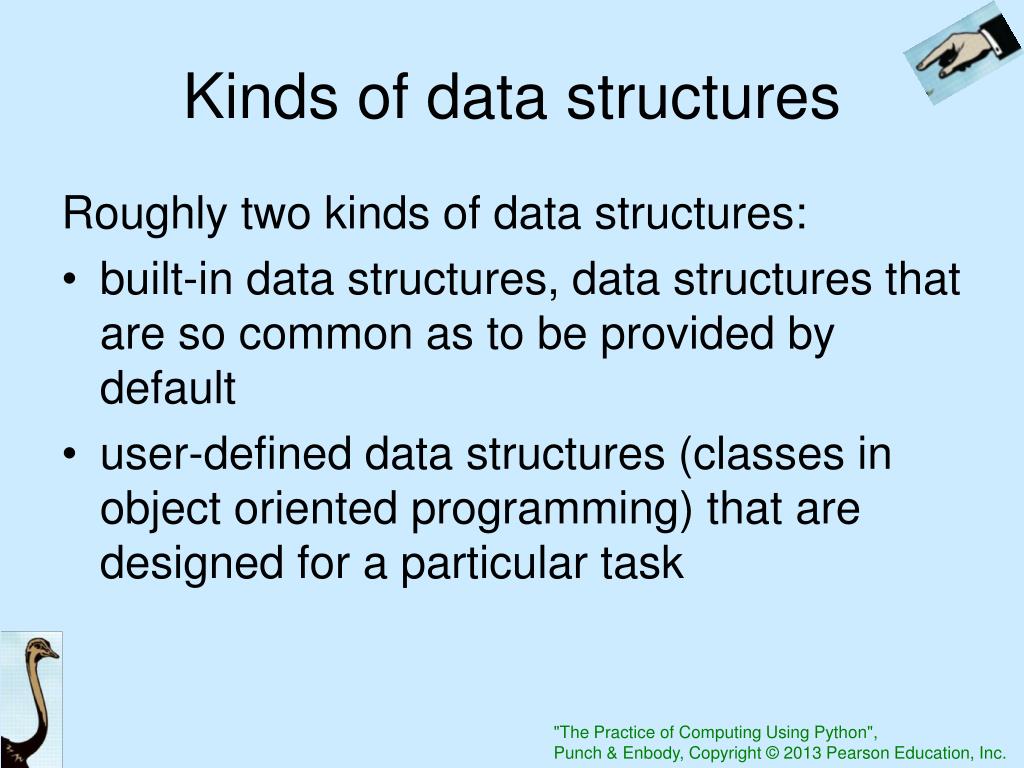 Kinds of data structures

Roughly two kinds of data structures:

• built-in data structures, data structures that are so common as to be provided by default

• user-defined data structures (classes in object oriented programming) that are designed for a particular task

"The Practice of Computing Using Python", Punch & Enbody, Copyright © 2013 Pearson Education, Inc.